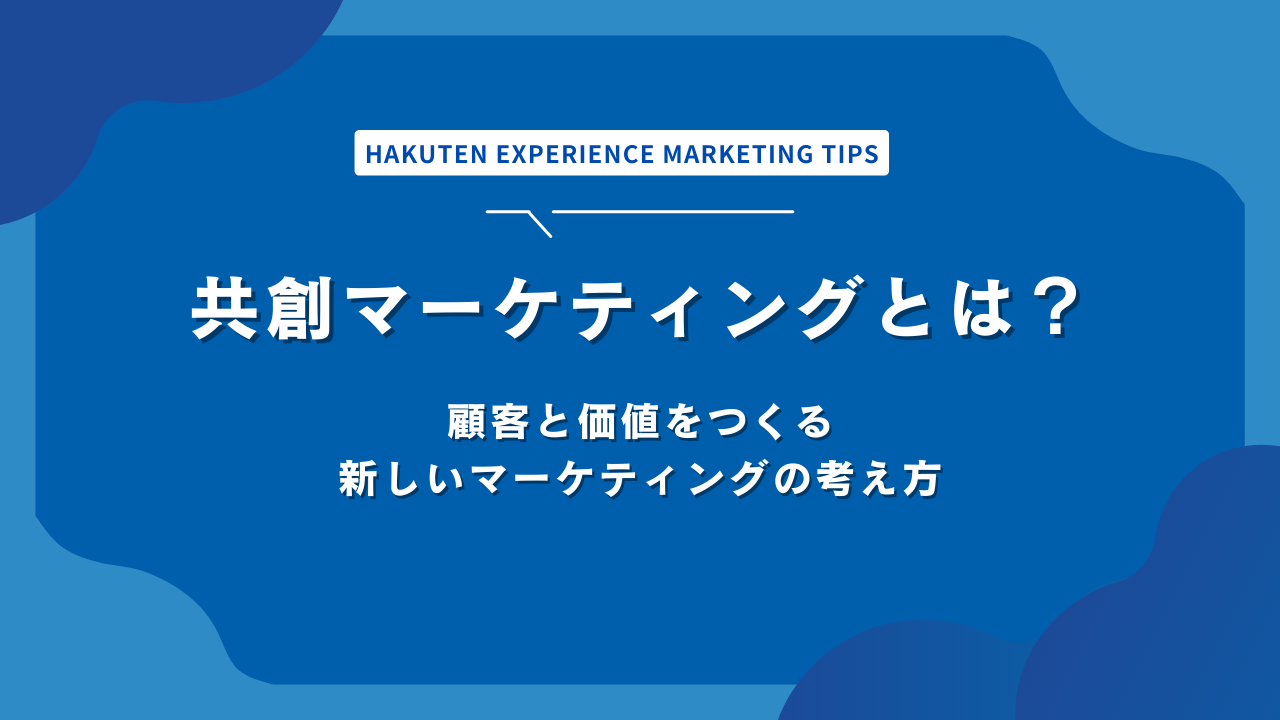 HAKUTEN EXPERIENCE MARKETING TIPS

共創マーケティングとは？

顧客と価値をつくる
新しいマーケティングの考え方